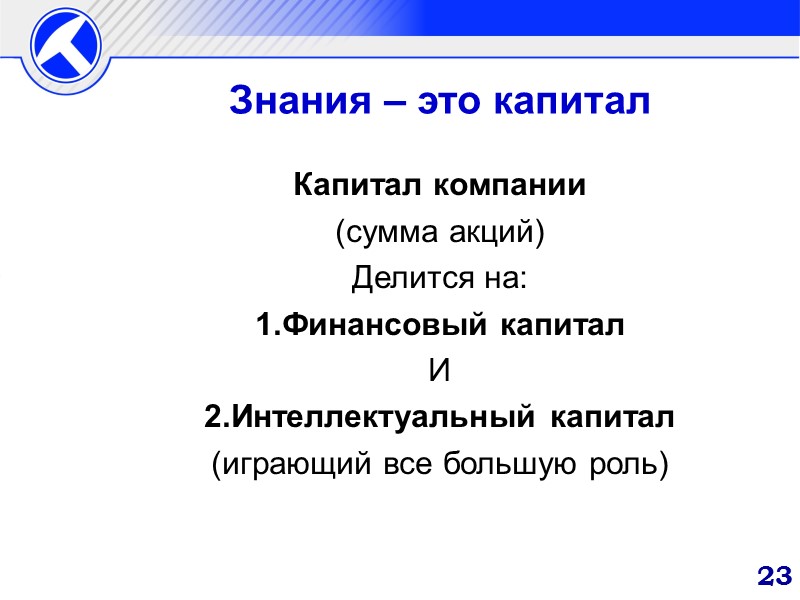 Знания – это капитал

Капитал компании
(сумма акций)
Делится на:
1.Финансовый капитал
И
2.Интеллектуальный капитал
(играющий все большую роль)

23